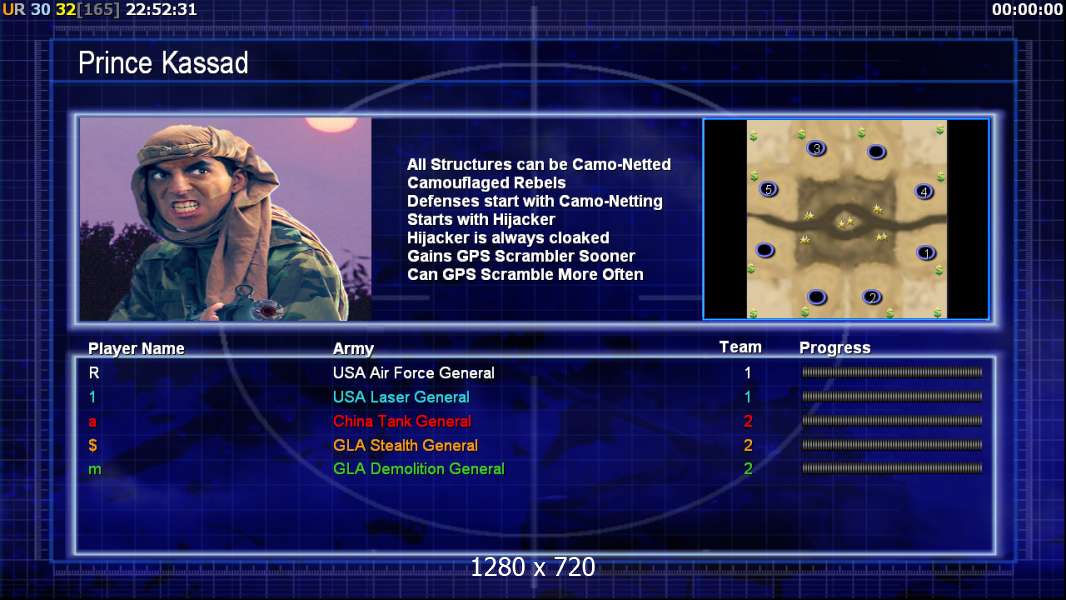 UR 30 32[165] 22:52:31

00:00:00

Prince Kassad

All Structures can be Camo-Netted
Camouflaged Rebels
Defenses start with Camo-Netting
Starts with Hijacker
Hijacker is always cloaked
Gains GPS Scrambler Sooner
Can GPS Scramble More Often

3
5
4
1
2

| Player Name | Army | Team | Progress |
|---|---|---|---|
| R | USA Air Force General | 1 | |
| 1 | USA Laser General | 1 | |
| a | China Tank General | 2 | |
| $ | GLA Stealth General | 2 | |
| m | GLA Demolition General | 2 | |

1280 x 720